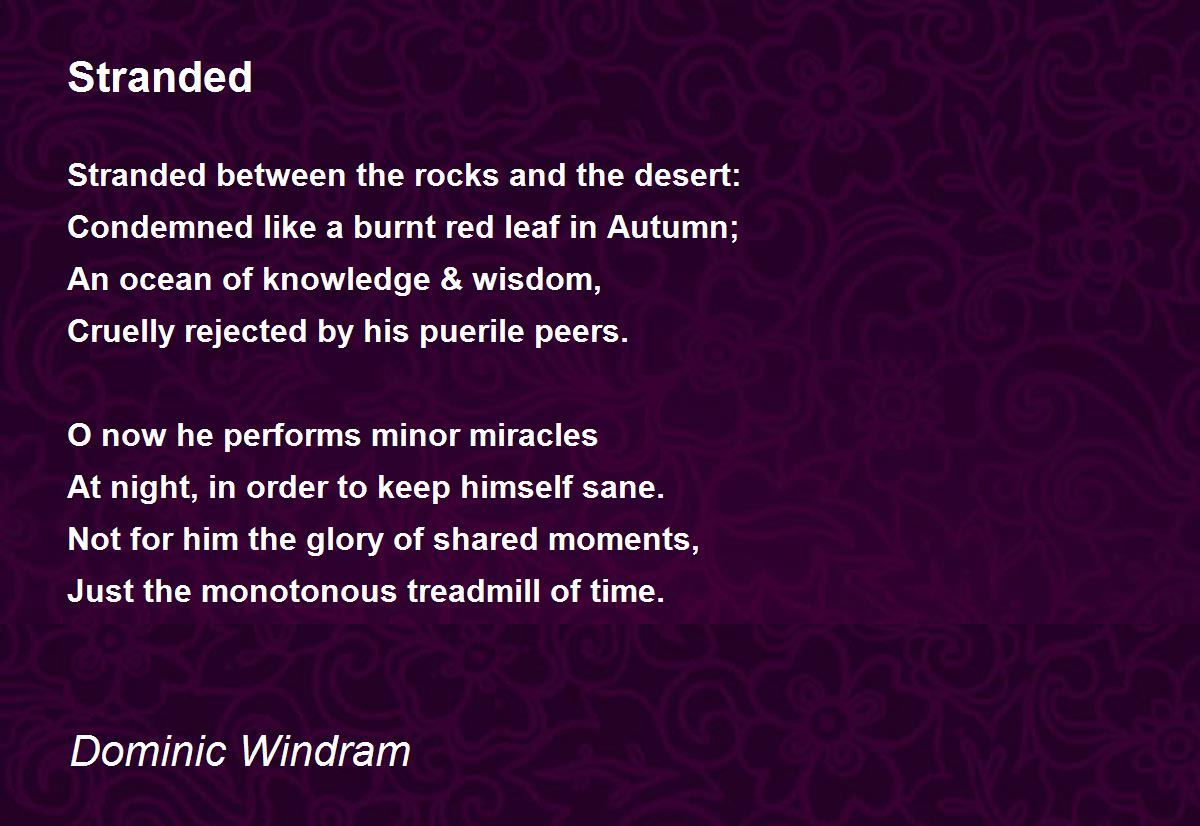 Stranded

Stranded between the rocks and the desert:
Condemned like a burnt red leaf in Autumn;
An ocean of knowledge & wisdom,
Cruelly rejected by his puerile peers.

O now he performs minor miracles
At night, in order to keep himself sane.
Not for him the glory of shared moments,
Just the monotonous treadmill of time.

Dominic Windram